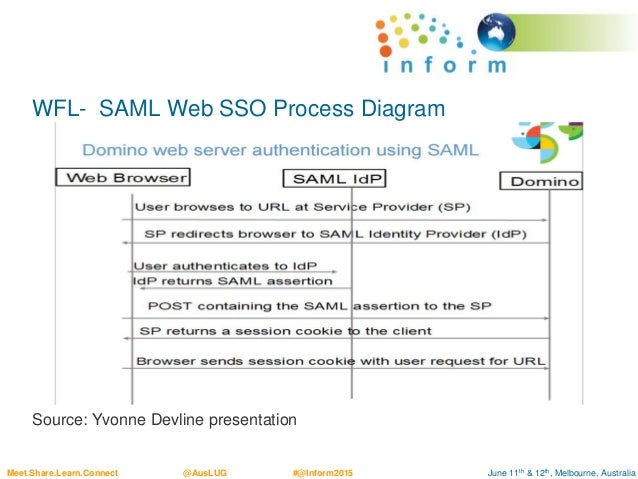 inform

WFL- SAML Web SSO Process Diagram

Domino web server authentication using SAML

Web Browser

SAML IdP

Domino

User browses to URL at Service Provider (SP)

SP redirects browser to SAML Identity Provider (IdP)

User authenticates to IdP

IdP returns SAML assertion

POST containing the SAML assertion to the SP

SP returns a session cookie to the client

Browser sends session cookie with user request for URL

Source: Yvonne Devline presentation

Meet.Share.Learn.Connect @AusLUG #@Inform2015 June 11$^{th}$ & 12$^{th}$, Melbourne, Australia